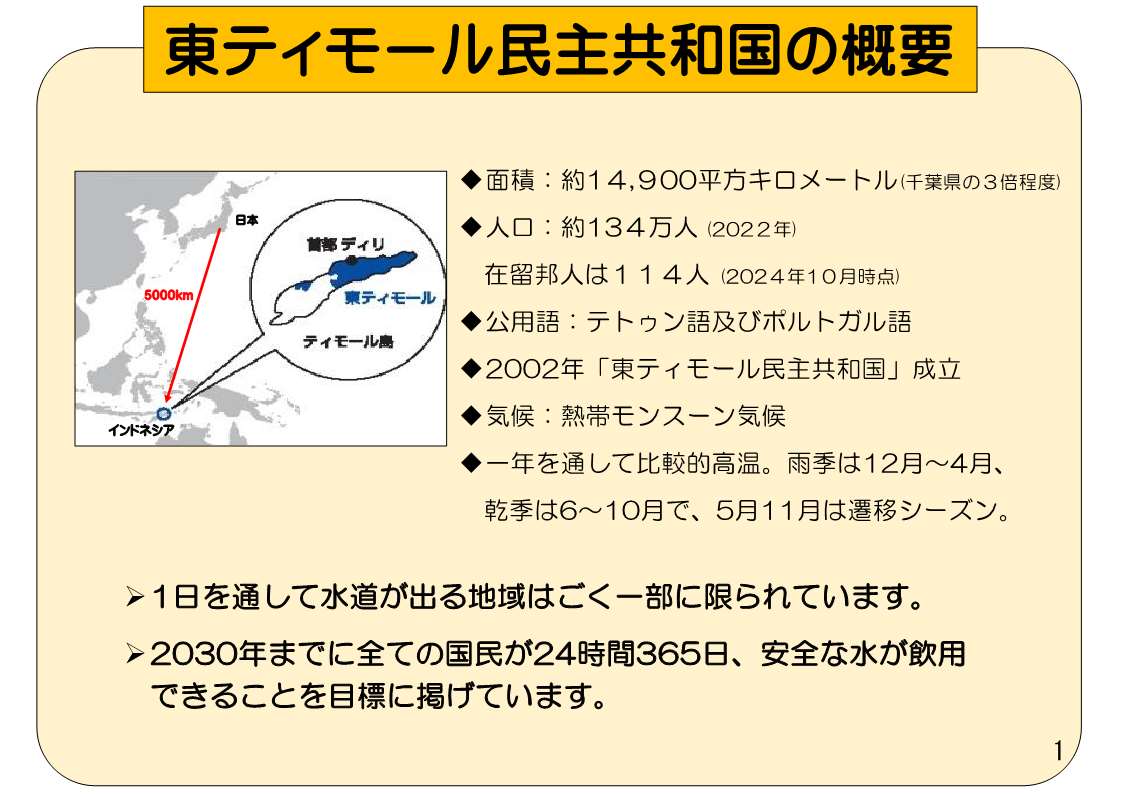 東ティモール民主共和国の概要

日本

5000km

首都ディリ

東ティモール

ティモール島

インドネシア

◆面積：約１４,９００平方キロメートル(千葉県の３倍程度)

◆人口：約１３４万人 (2022年)

在留邦人は１１４人 (2024年10月時点)

◆公用語：テトゥン語及びポルトガル語

◆2002年「東ティモール民主共和国」成立

◆気候：熱帯モンスーン気候

◆一年を通して比較的高温。雨季は12月～4月、乾季は6～10月で、5月11月は遷移シーズン。

➢1日を通して水道が出る地域はごく一部に限られています。

➢2030年までに全ての国民が24時間365日、安全な水が飲用できることを目標に掲げています。

1